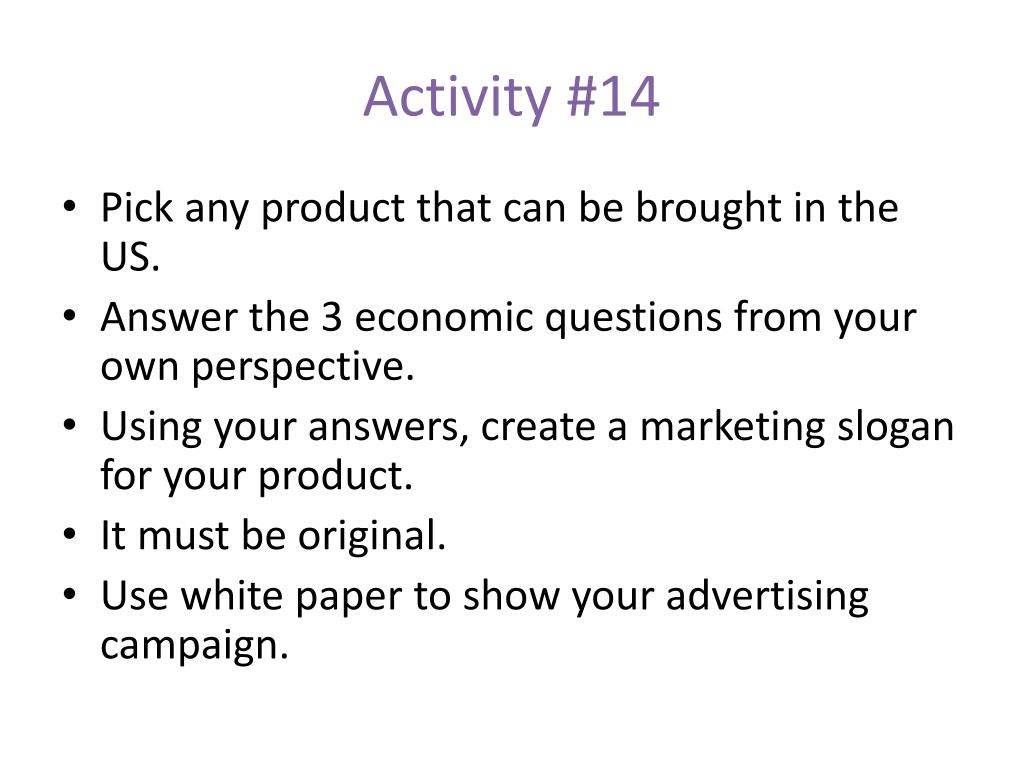 Activity #14

• Pick any product that can be brought in the US.
• Answer the 3 economic questions from your own perspective.
• Using your answers, create a marketing slogan for your product.
• It must be original.
• Use white paper to show your advertising campaign.